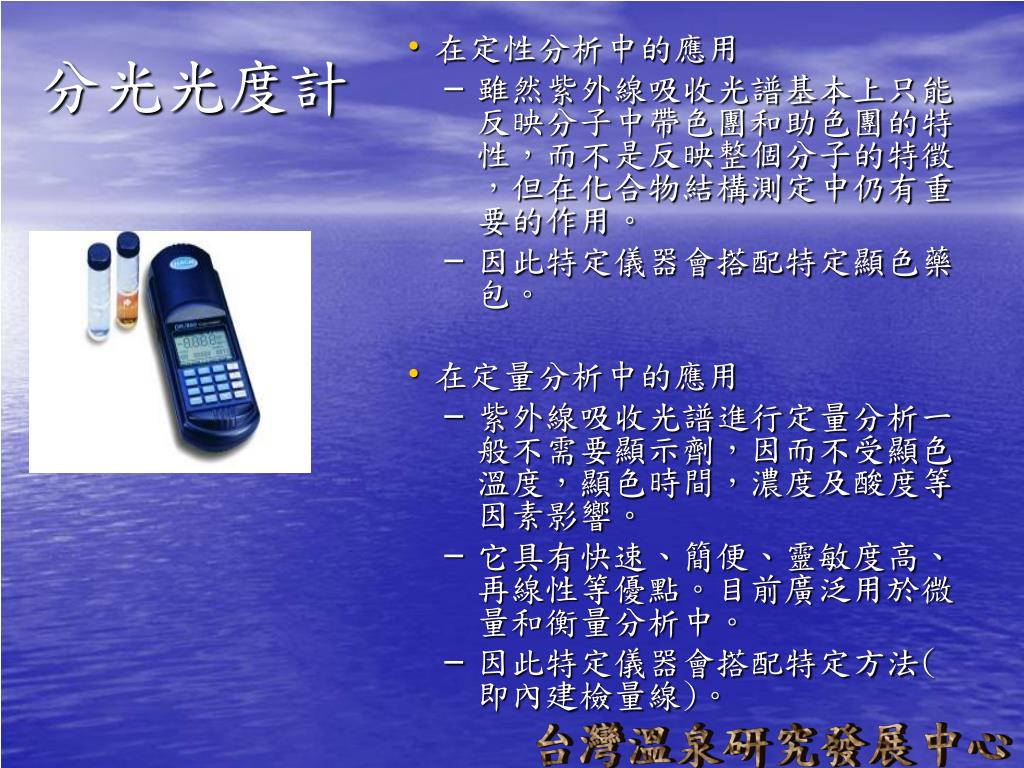 分光光度計

• 在定性分析中的應用
– 雖然紫外線吸收光譜基本上只能反映分子中帶色團和助色團的特性，而不是反映整個分子的特徵，但在化合物結構測定中仍有重要的作用。
– 因此特定儀器會搭配特定顯色藥包。

• 在定量分析中的應用
– 紫外線吸收光譜進行定量分析一般不需要顯示劑，因而不受顯色溫度，顯色時間，濃度及酸度等因素影響。
– 它具有快速、簡便、靈敏度高、再線性等優點。目前廣泛用於微量和衡量分析中。
– 因此特定儀器會搭配特定方法(即內建檢量線)。

台灣溫泉研究發展中心